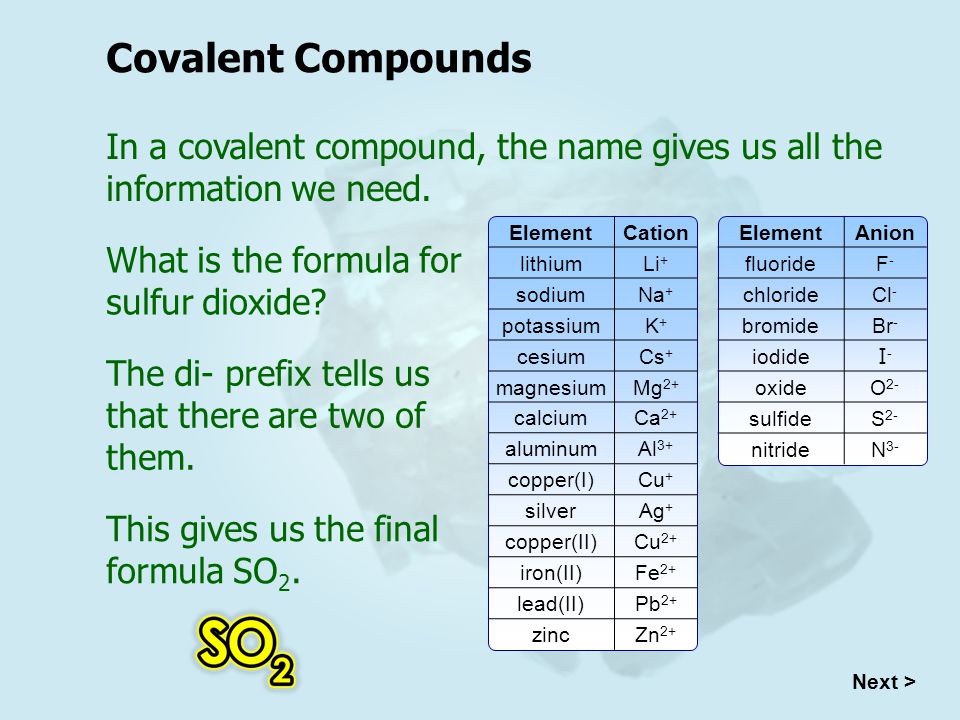 Covalent Compounds

In a covalent compound, the name gives us all the information we need.

What is the formula for sulfur dioxide?

The di- prefix tells us that there are two of them.

This gives us the final formula $SO_2$.

$SO_2$

| Element | Cation |
|---|---|
| lithium | $Li^+$ |
| sodium | $Na^+$ |
| potassium | $K^+$ |
| cesium | $Cs^+$ |
| magnesium | $Mg^{2+}$ |
| calcium | $Ca^{2+}$ |
| aluminum | $Al^{3+}$ |
| copper(I) | $Cu^+$ |
| silver | $Ag^+$ |
| copper(II) | $Cu^{2+}$ |
| iron(II) | $Fe^{2+}$ |
| lead(II) | $Pb^{2+}$ |
| zinc | $Zn^{2+}$ |

| Element | Anion |
|---|---|
| fluoride | $F^-$ |
| chloride | $Cl^-$ |
| bromide | $Br^-$ |
| iodide | $I^-$ |
| oxide | $O^{2-}$ |
| sulfide | $S^{2-}$ |
| nitride | $N^{3-}$ |

Next >